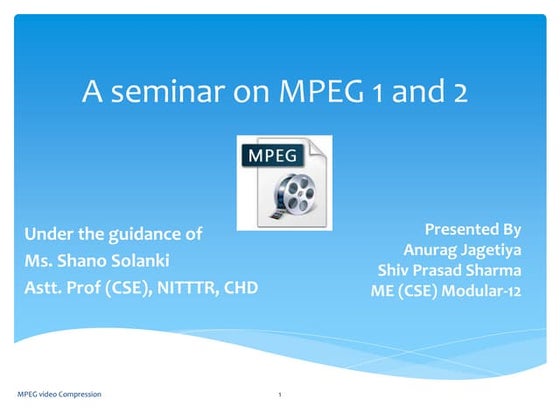 A seminar on MPEG 1 and 2

MPEG

Under the guidance of
Ms. Shano Solanki
Astt. Prof (CSE), NITTTR, CHD

Presented By
Anurag Jagetiya
Shiv Prasad Sharma
ME (CSE) Modular-12

MPEG video Compression

1